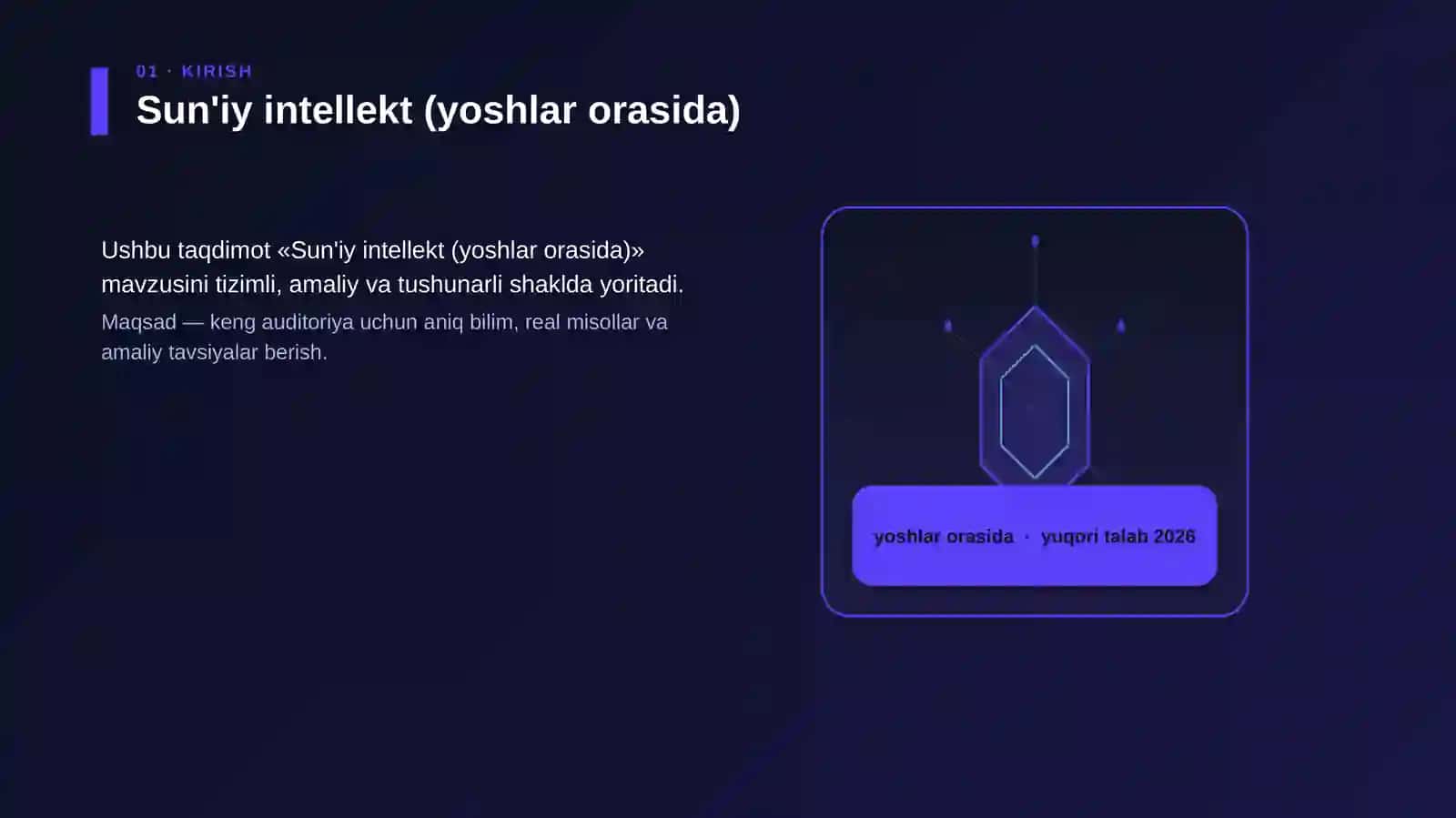 01 · KIRISH

Sun'iy intellekt (yoshlar orasida)

Ushbu taqdimot «Sun'iy intellekt (yoshlar orasida)» mavzusini tizimli, amaliy va tushunarli shaklda yoritadi.

Maqsad — keng auditoriya uchun aniq bilim, real misollar va amaliy tavsiyalar berish.

yoshlar orasida · yuqori talab 2026